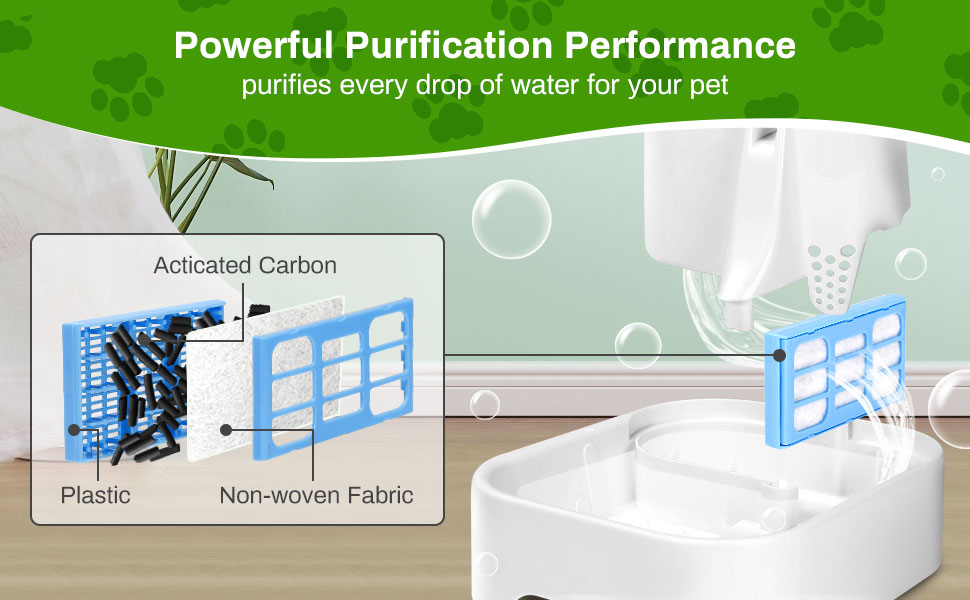 Powerful Purification Performance
purifies every drop of water for your pet

Acticated Carbon

Plastic

Non-woven Fabric